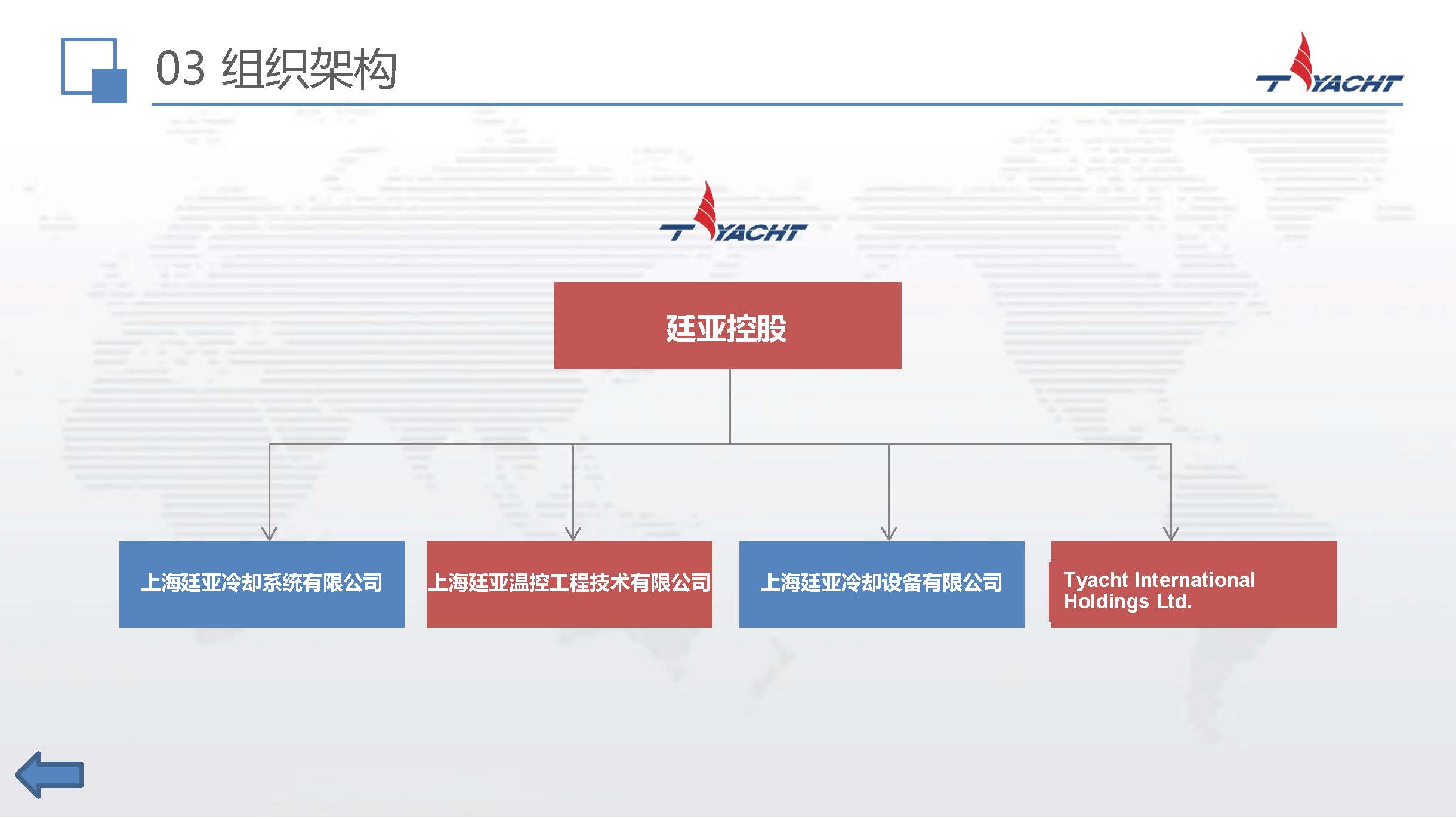 03 组织架构

TYACHT

TYACHT

廷亚控股

上海廷亚冷却系统有限公司

上海廷亚温控工程技术有限公司

上海廷亚冷却设备有限公司

Tyacht International Holdings Ltd.